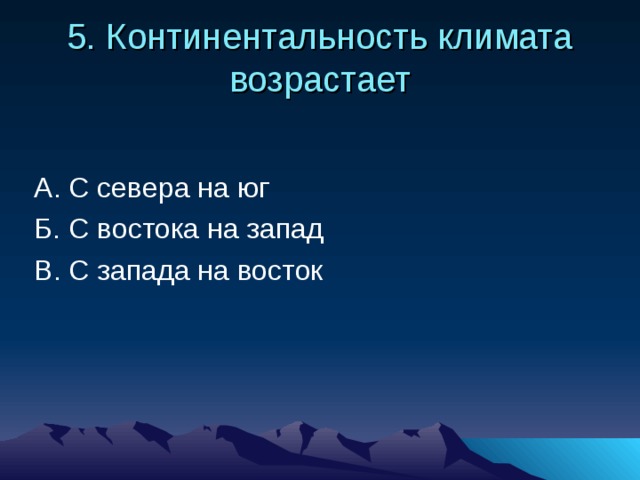 5. Континентальность климата возрастает

А. С севера на юг
Б. С востока на запад
В. С запада на восток